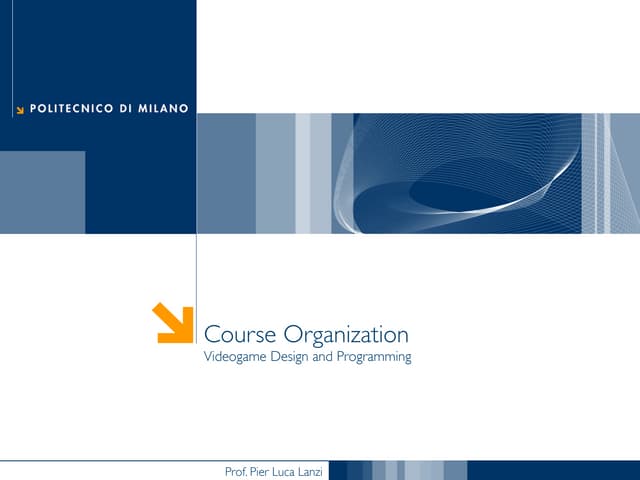 POLITECNICO DI MILANO

Course Organization
Videogame Design and Programming

Prof. Pier Luca Lanzi